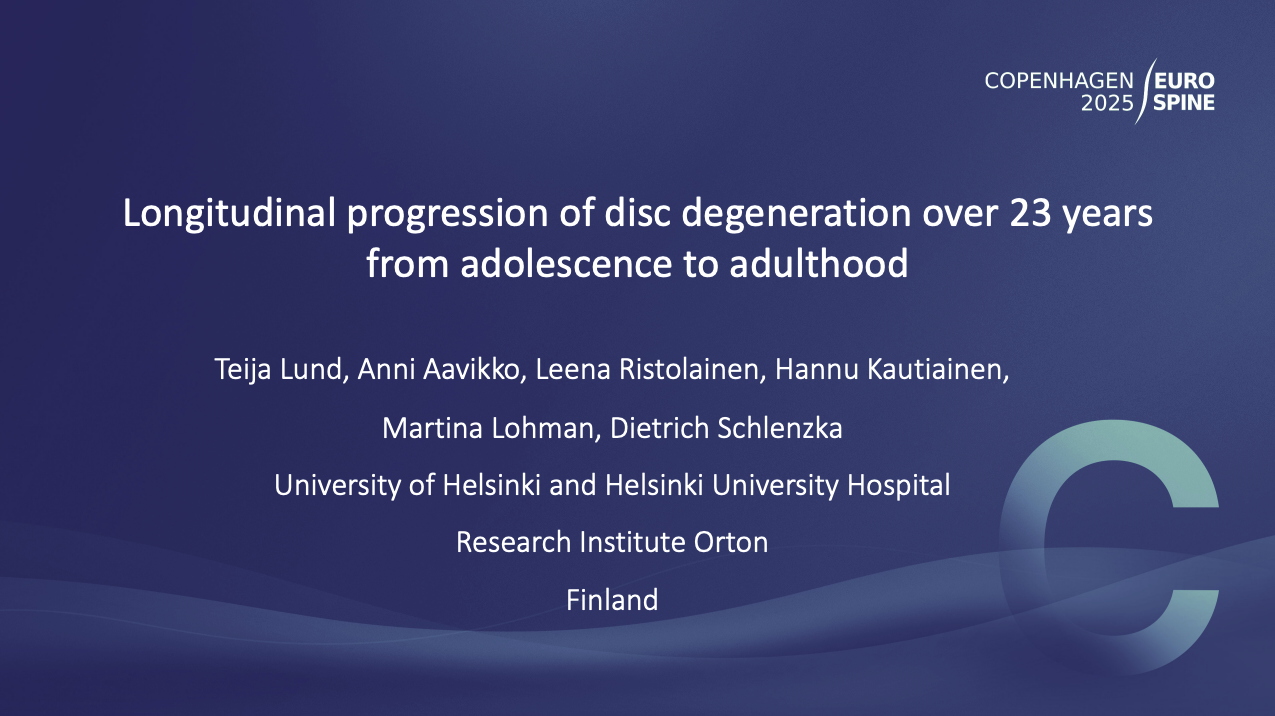 COPENHAGEN 2025 EURO SPINE

Longitudinal progression of disc degeneration over 23 years from adolescence to adulthood

Teija Lund, Anni Aavikko, Leena Ristolainen, Hannu Kautiainen,

Martina Lohman, Dietrich Schlenzka

University of Helsinki and Helsinki University Hospital

Research Institute Orton

Finland